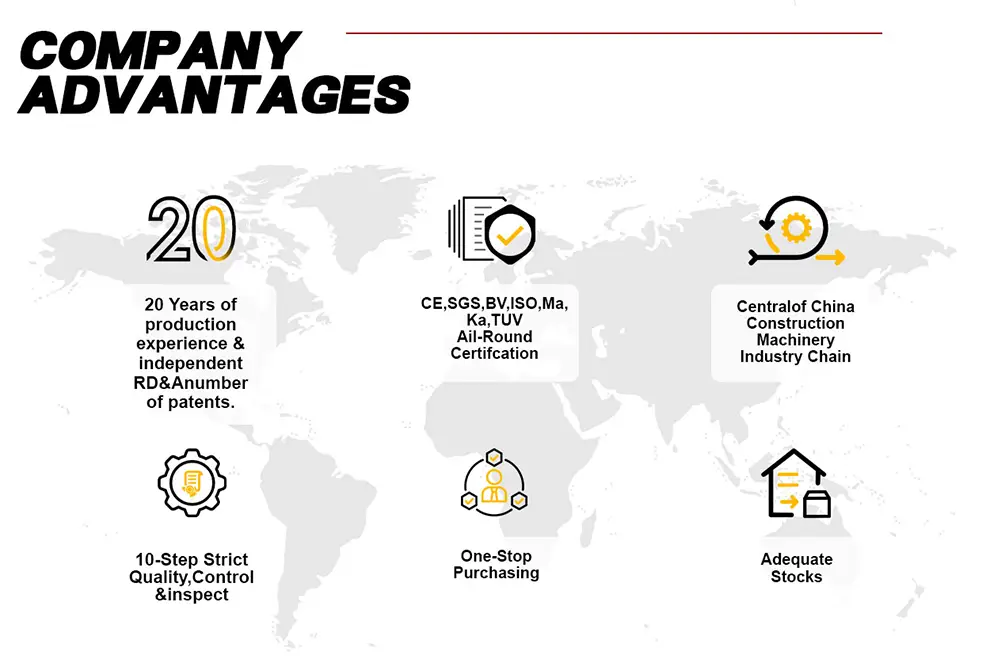 COMPANY ADVANTAGES

20

20 Years of production experience & independent RD&Anumber of patents.

CE,SGS,BV,ISO,Ma, Ka,TUV Ail-Round Certifcation

Centralof China Construction Machinery Industry Chain

10-Step Strict Quality,Control &inspect

One-Stop Purchasing

Adequate Stocks